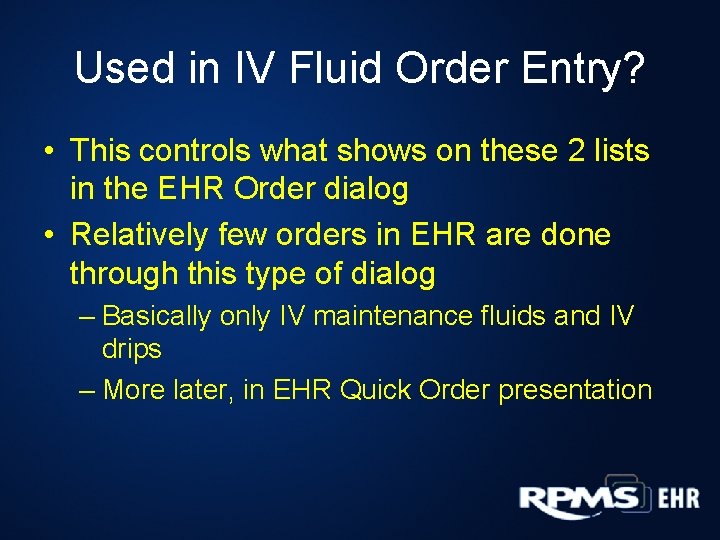 Used in IV Fluid Order Entry?

• This controls what shows on these 2 lists in the EHR Order dialog

• Relatively few orders in EHR are done through this type of dialog

– Basically only IV maintenance fluids and IV drips

– More later, in EHR Quick Order presentation

RPMS EHR